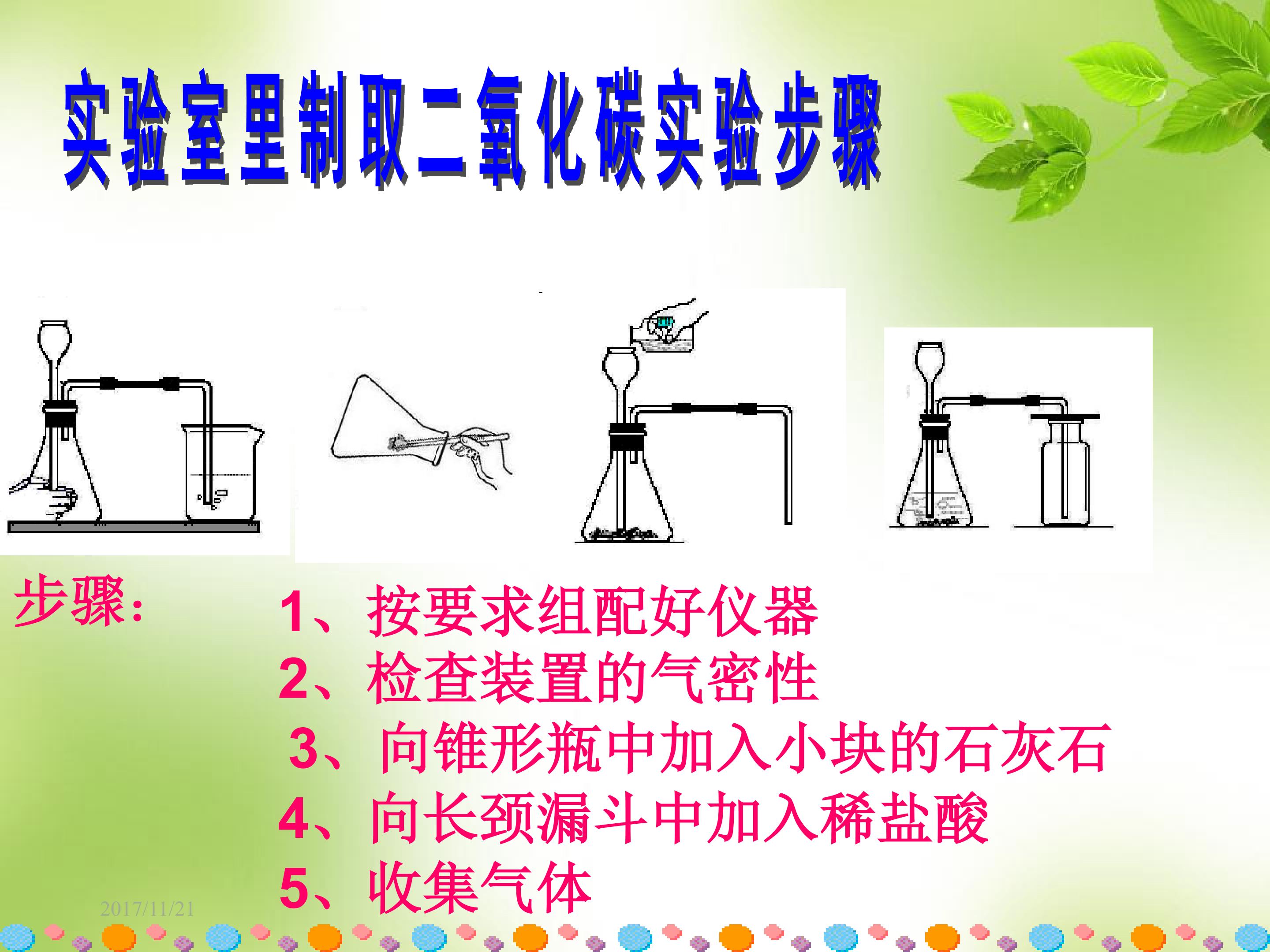 实验室里制取二氧化碳实验步骤

步骤：

1、按要求组配好仪器
2、检查装置的气密性
3、向锥形瓶中加入小块的石灰石
4、向长颈漏斗中加入稀盐酸
5、收集气体

2017/11/21